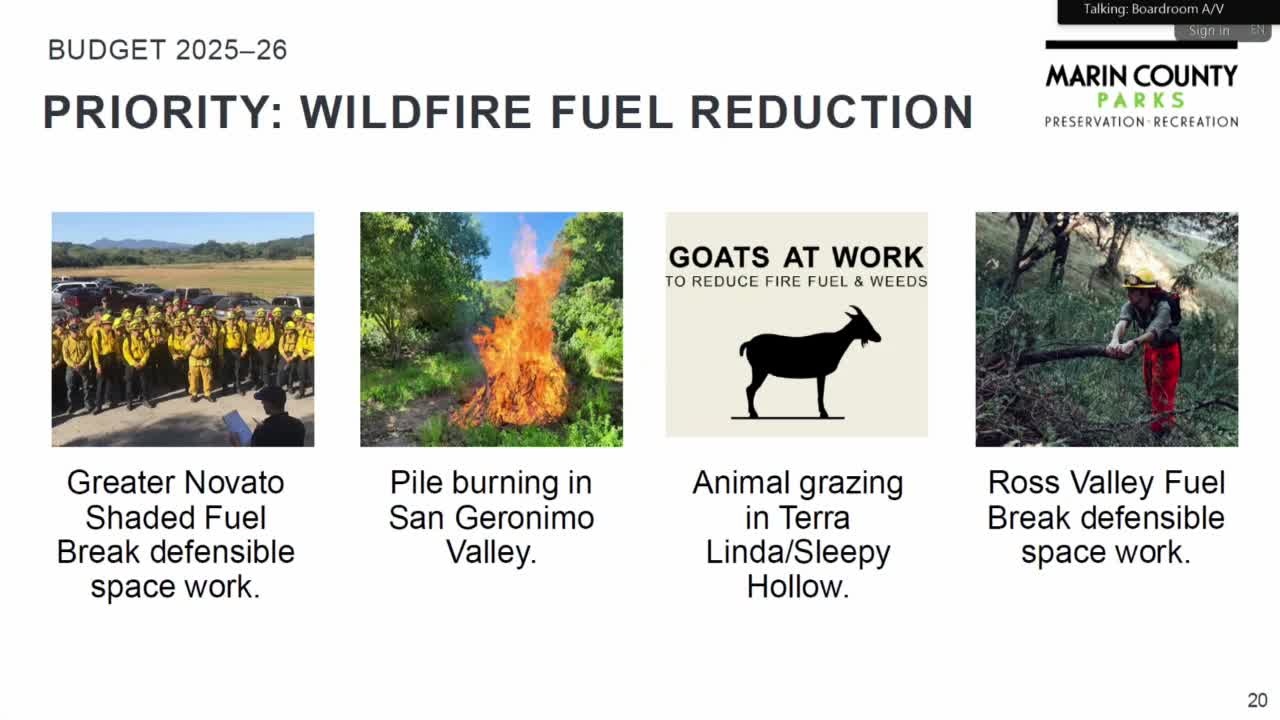 Talking: Boardroom A/V
Sign in EN

BUDGET 2025–26

PRIORITY: WILDFIRE FUEL REDUCTION

MARIN COUNTY
PARKS
PRESERVATION · RECREATION

GOATS AT WORK
TO REDUCE FIRE FUEL & WEEDS

Greater Novato Shaded Fuel Break defensible space work.

Pile burning in San Geronimo Valley.

Animal grazing in Terra Linda/Sleepy Hollow.

Ross Valley Fuel Break defensible space work.

20